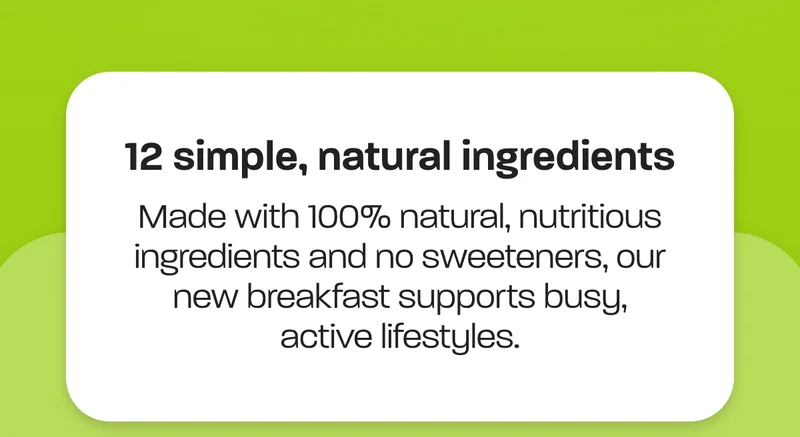 12 simple, natural ingredients

Made with 100% natural, nutritious ingredients and no sweeteners, our new breakfast supports busy, active lifestyles.